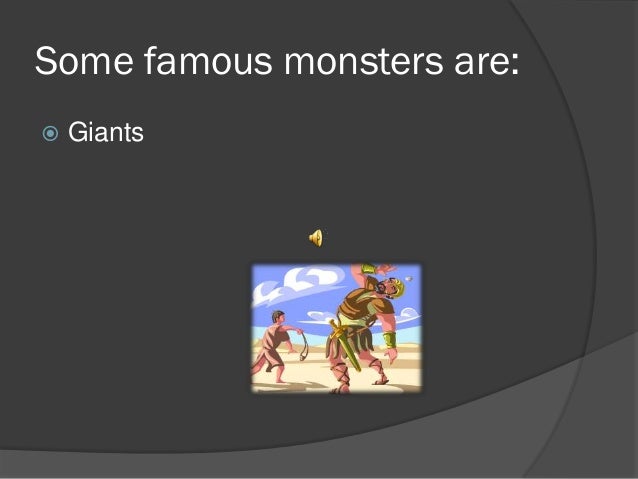 Some famous monsters are:

Giants